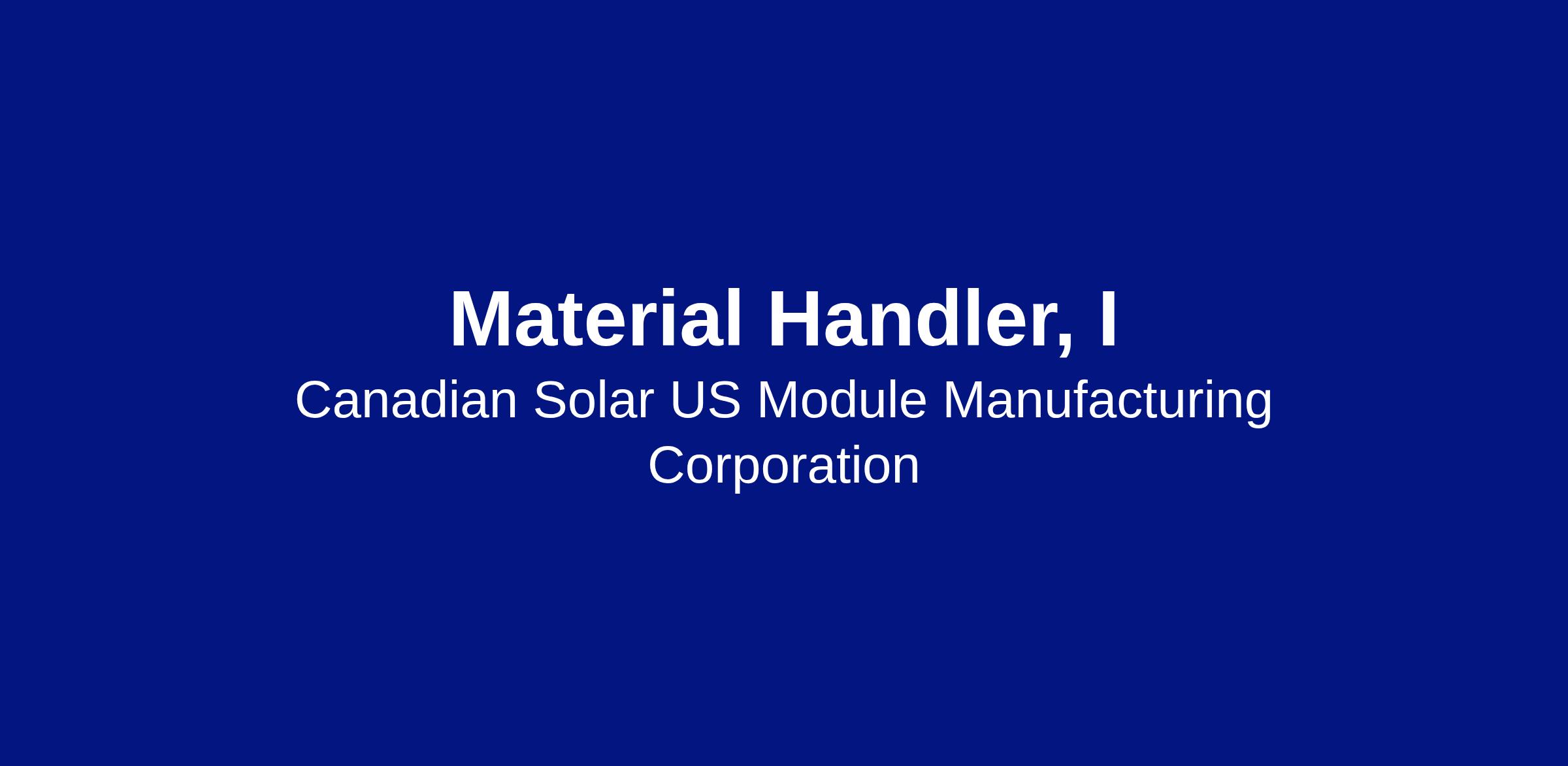 Material Handler, I

Canadian Solar US Module Manufacturing Corporation